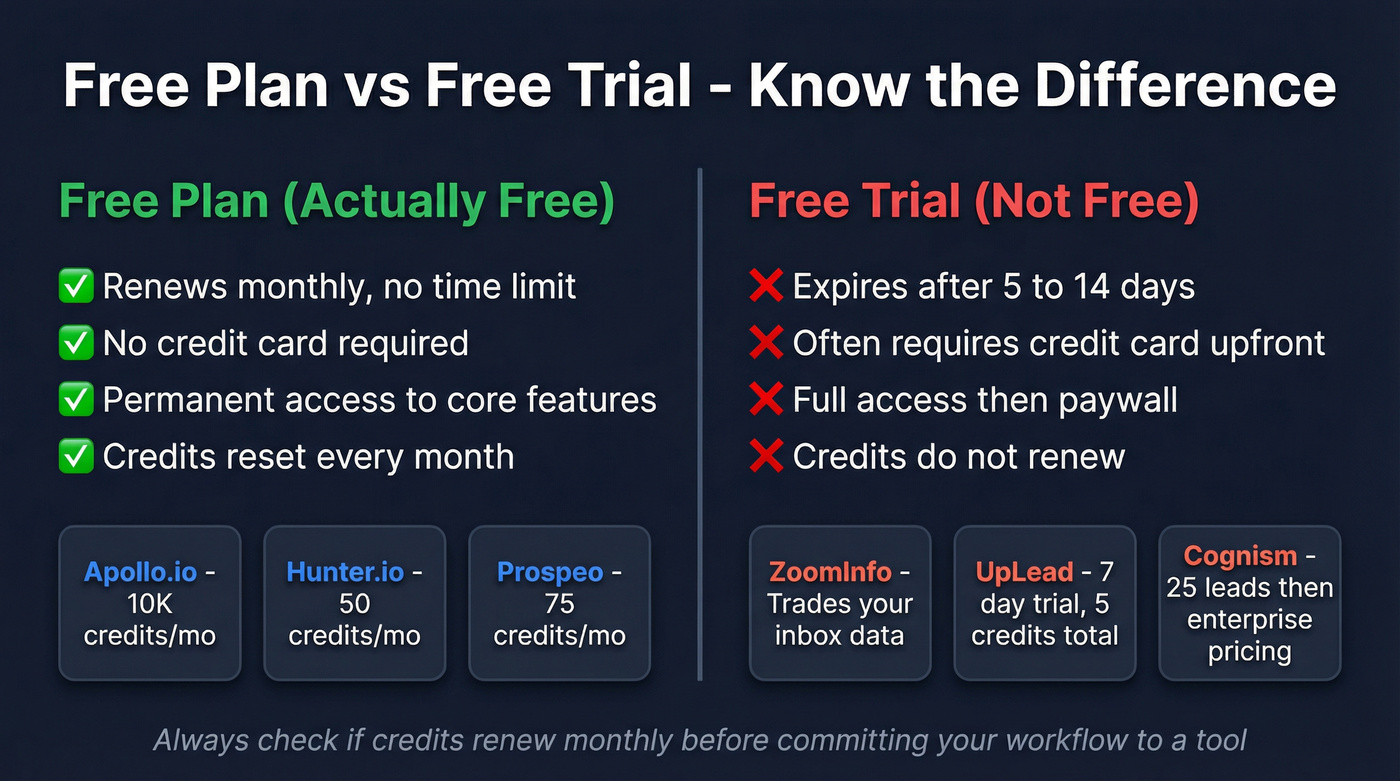 Free Plan vs Free Trial - Know the Difference

Free Plan (Actually Free)

✅ Renews monthly, no time limit
✅ No credit card required
✅ Permanent access to core features
✅ Credits reset every month

Apollo.io - 10K credits/mo

Hunter.io - 50 credits/mo

Prospeo - 75 credits/mo

Free Trial (Not Free)

❌ Expires after 5 to 14 days
❌ Often requires credit card upfront
❌ Full access then paywall
❌ Credits do not renew

ZoomInfo - Trades your inbox data

UpLead - 7 day trial, 5 credits total

Cognism - 25 leads then enterprise pricing

Always check if credits renew monthly before committing your workflow to a tool